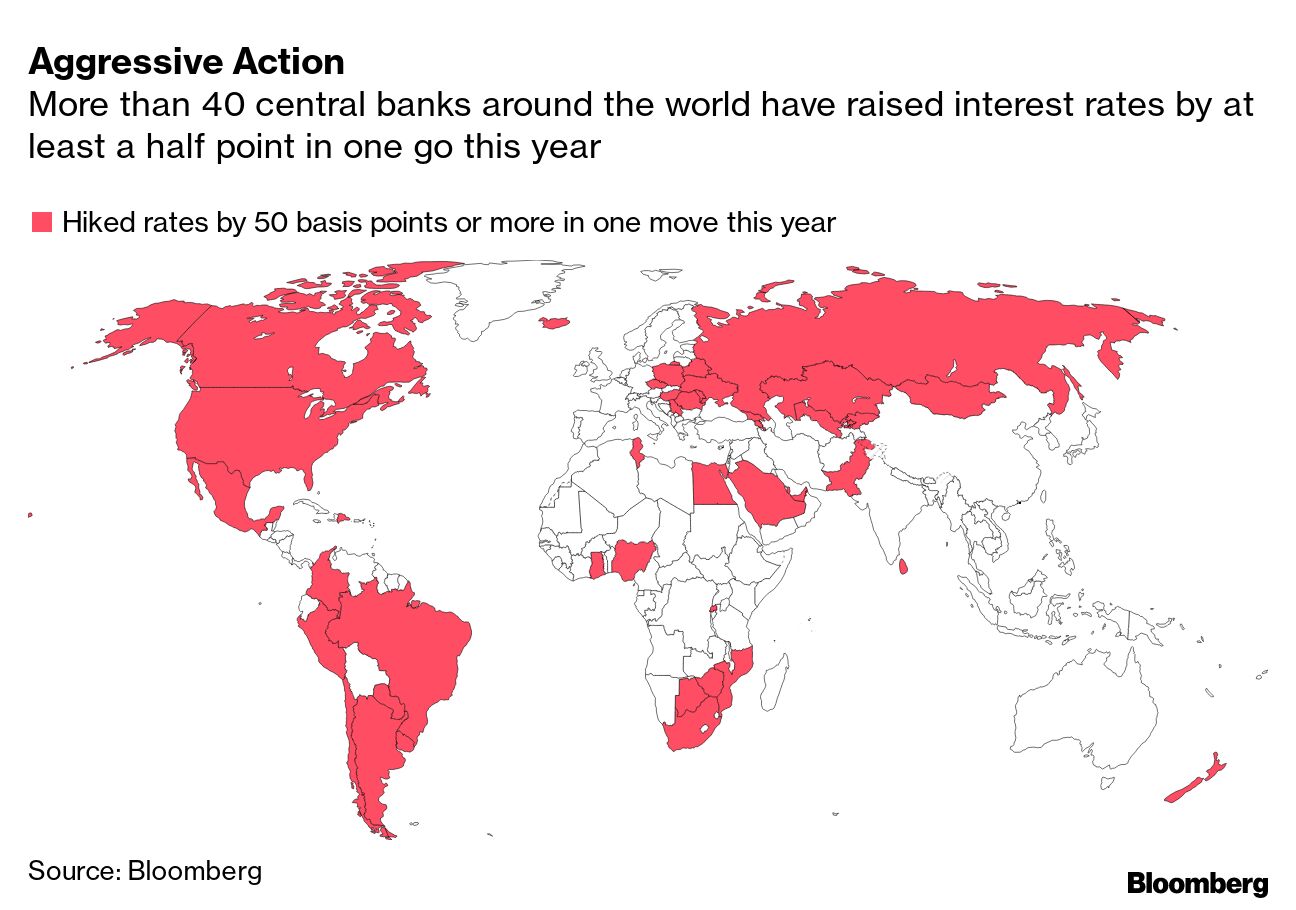 Aggressive Action

More than 40 central banks around the world have raised interest rates by at least a half point in one go this year

Hiked rates by 50 basis points or more in one move this year

Source: Bloomberg

Bloomberg